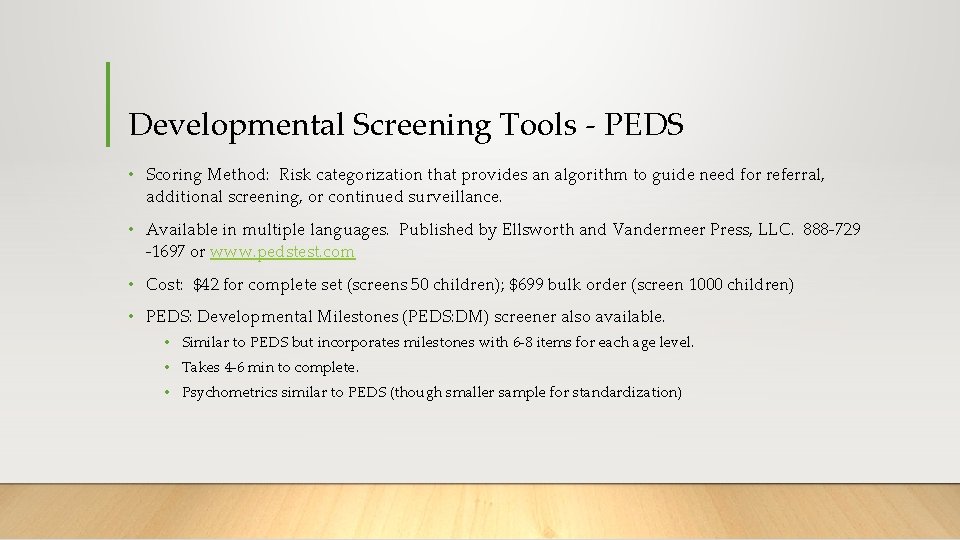 Developmental Screening Tools - PEDS

• Scoring Method: Risk categorization that provides an algorithm to guide need for referral, additional screening, or continued surveillance.

• Available in multiple languages. Published by Ellsworth and Vandermeer Press, LLC. 888-729 -1697 or www.pedstest.com

• Cost: $42 for complete set (screens 50 children); $699 bulk order (screen 1000 children)

• PEDS: Developmental Milestones (PEDS:DM) screener also available.
  • Similar to PEDS but incorporates milestones with 6-8 items for each age level.
  • Takes 4-6 min to complete.
  • Psychometrics similar to PEDS (though smaller sample for standardization)